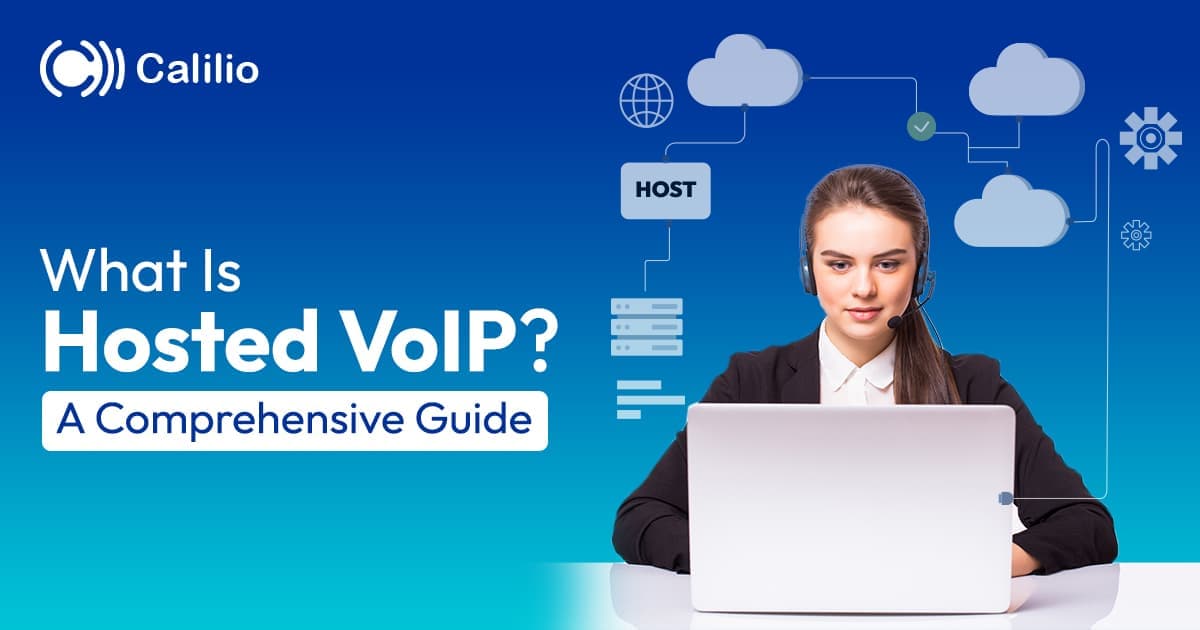 Calilio

What Is
Hosted VoIP?
A Comprehensive Guide

HOST